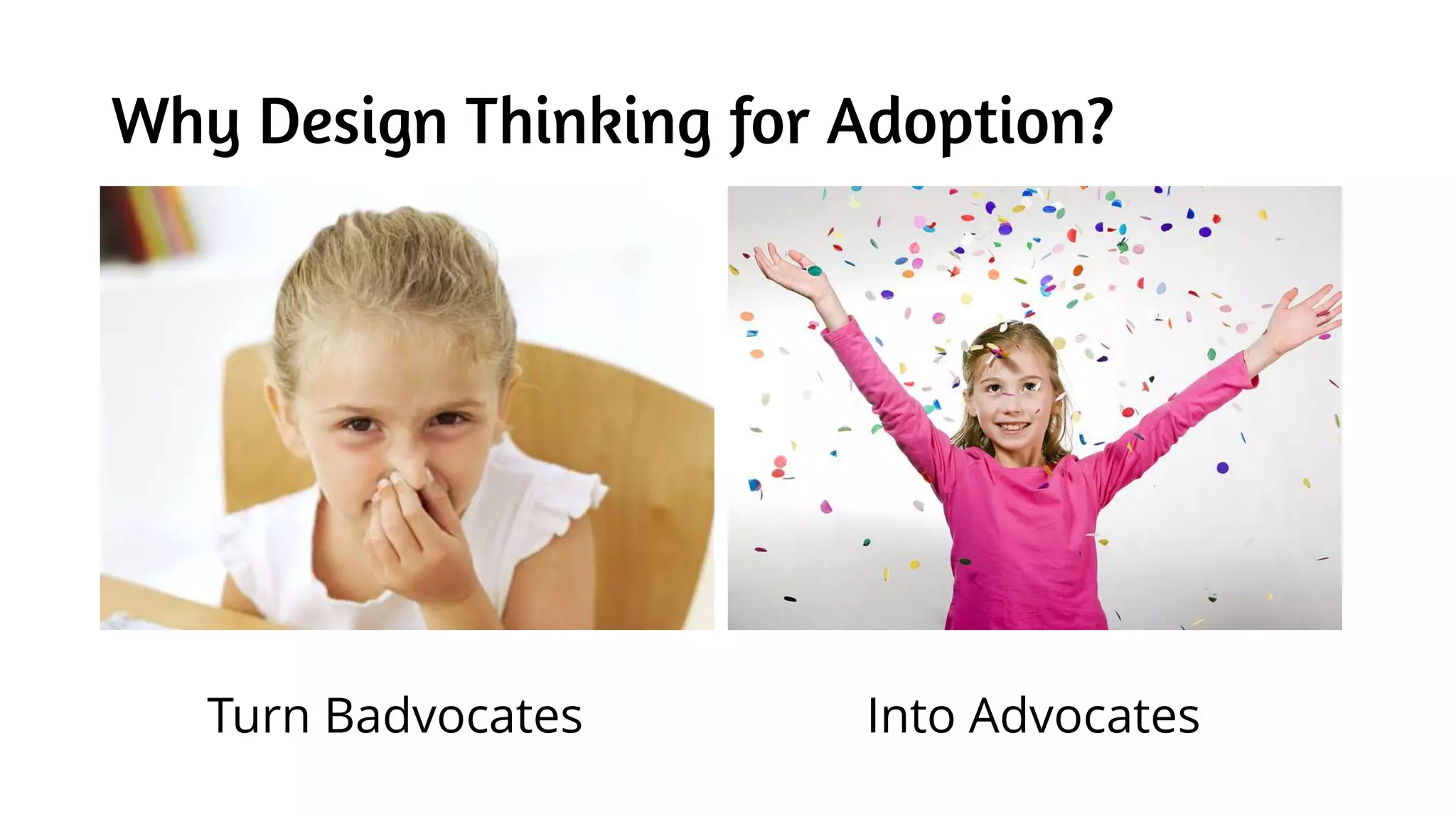 Why Design Thinking for Adoption?

Turn Badvocates

Into Advocates